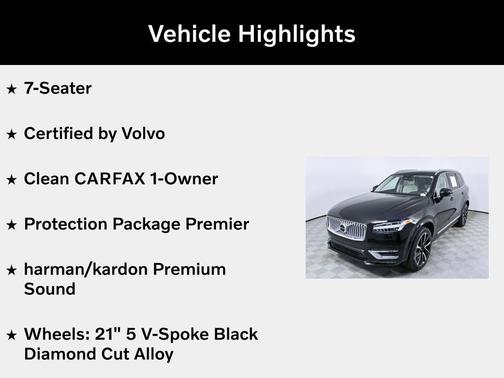 Vehicle Highlights

★ 7-Seater

★ Certified by Volvo

★ Clean CARFAX 1-Owner

★ Protection Package Premier

★ harman/kardon Premium Sound

★ Wheels: 21" 5 V-Spoke Black Diamond Cut Alloy